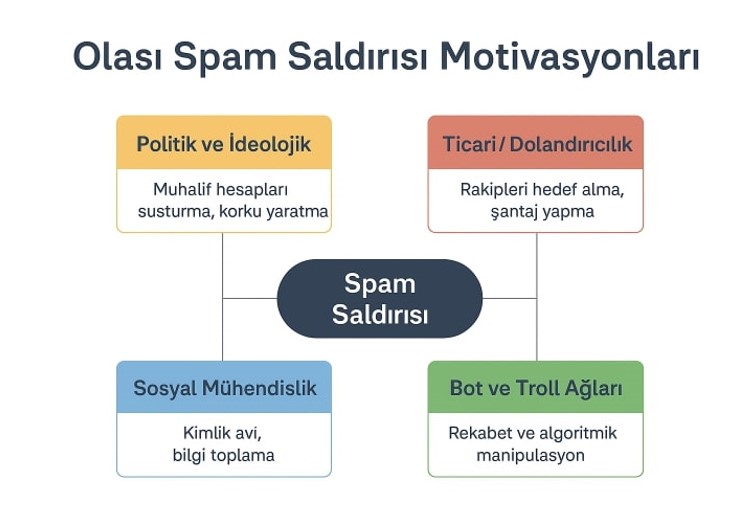 Olası Spam Saldırısı Motivasyonları

Politik ve İdeolojik

Muhalif hesapları susturma, korku yaratma

Ticari / Dolandırıcılık

Rakipleri hedef alma, şantaj yapma

Spam Saldırısı

Sosyal Mühendislik

Kimlik avi, bilgi toplama

Bot ve Troll Ağları

Rekabet ve algoritmik manipulasyon